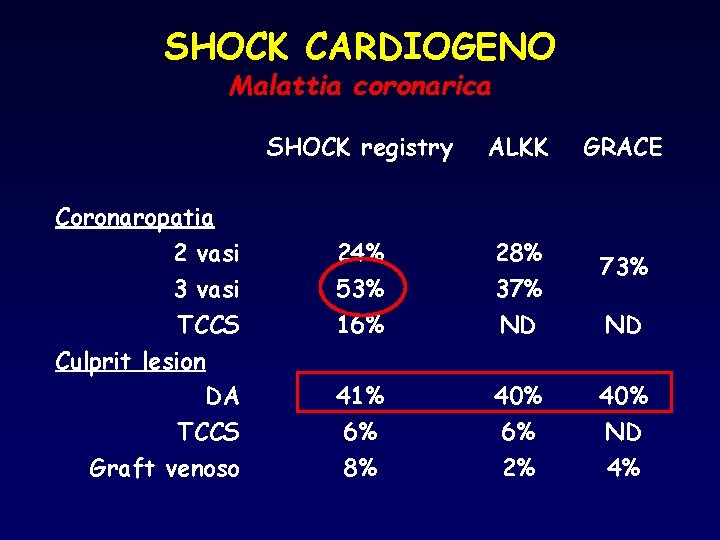 SHOCK CARDIOGENO
Malattia coronarica

| | SHOCK registry | ALKK | GRACE |
|---|---|---|---|
| Coronaropatia | | | |
| 2 vasi | 24% | 28% | 73% |
| 3 vasi | 53% | 37% | |
| TCCS | 16% | ND | ND |
| Culprit lesion | | | |
| DA | 41% | 40% | 40% |
| TCCS | 6% | 6% | ND |
| Graft venoso | 8% | 2% | 4% |